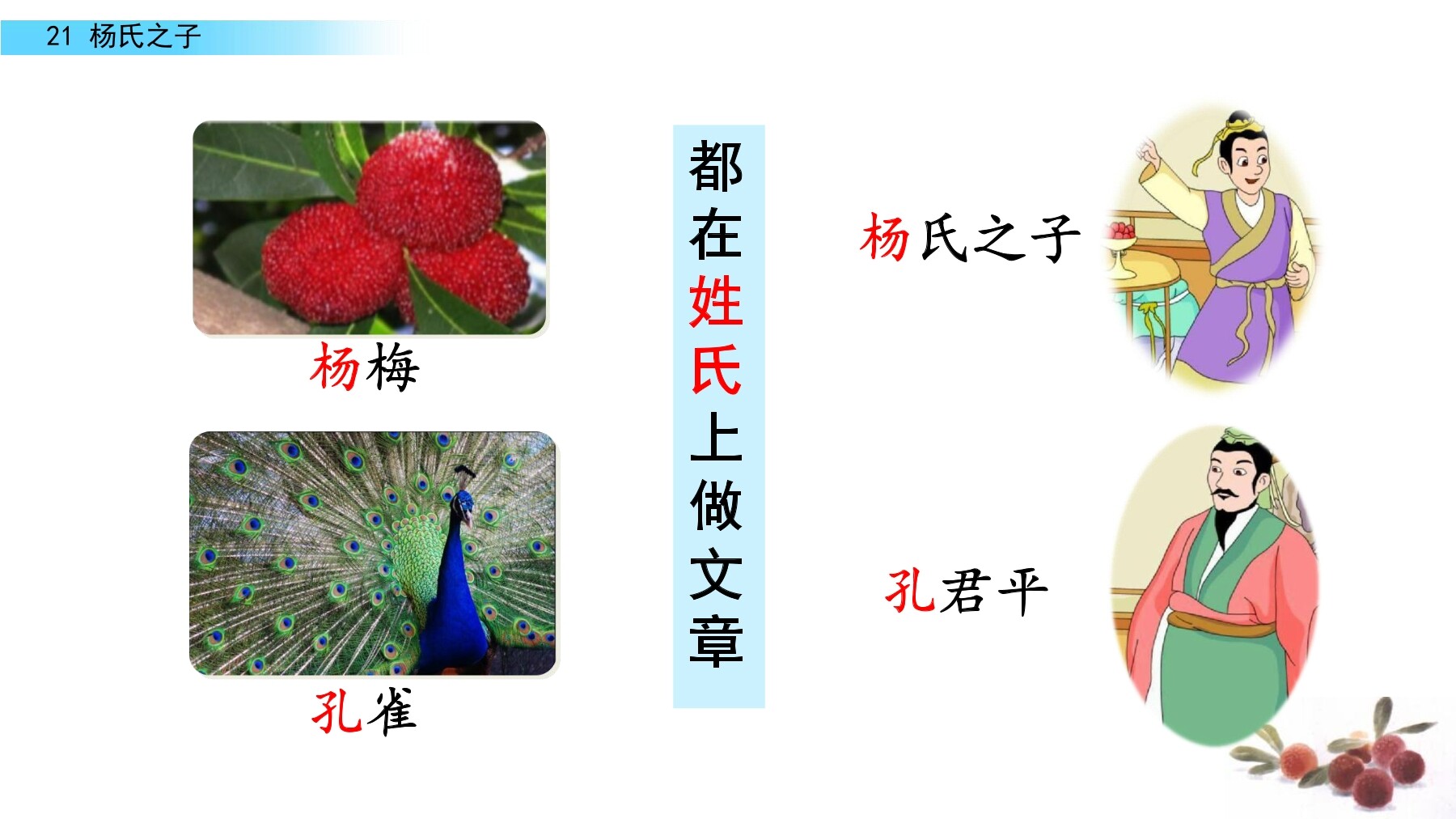 21 杨氏之子

杨梅

孔雀

都在姓氏上做文章

杨氏之子

孔君平